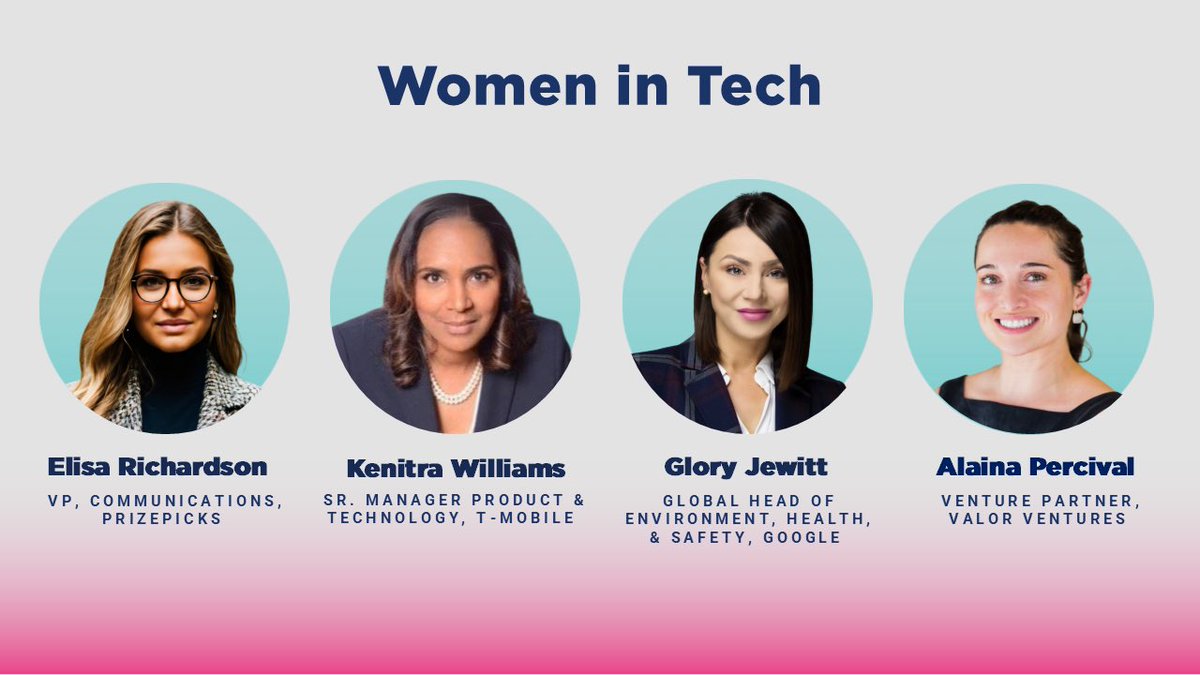 Women in Tech

Elisa Richardson
VP, COMMUNICATIONS, PRIZEPICKS

Kenitra Williams
SR. MANAGER PRODUCT & TECHNOLOGY, T-MOBILE

Glory Jewitt
GLOBAL HEAD OF ENVIRONMENT, HEALTH, & SAFETY, GOOGLE

Alaina Percival
VENTURE PARTNER, VALOR VENTURES